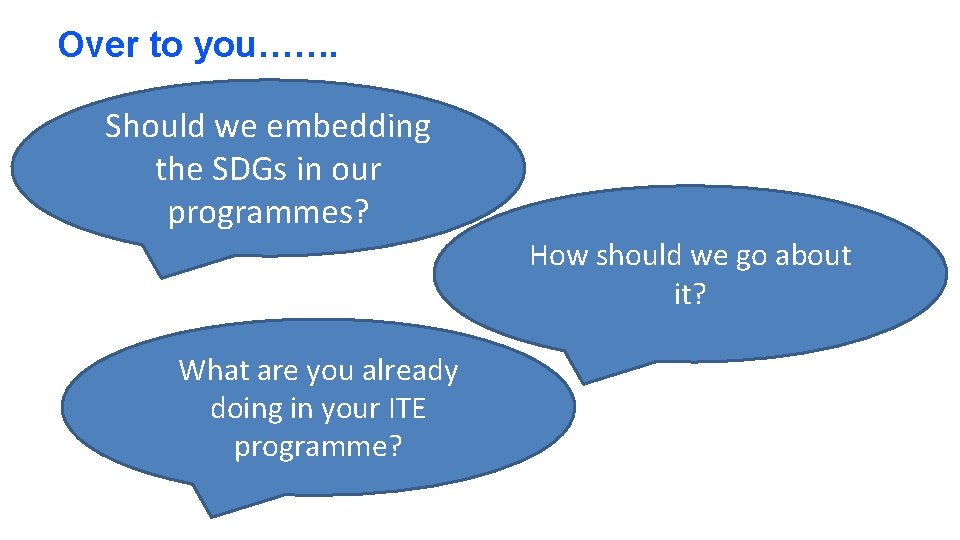 Over to you…….

Should we embedding the SDGs in our programmes?

How should we go about it?

What are you already doing in your ITE programme?